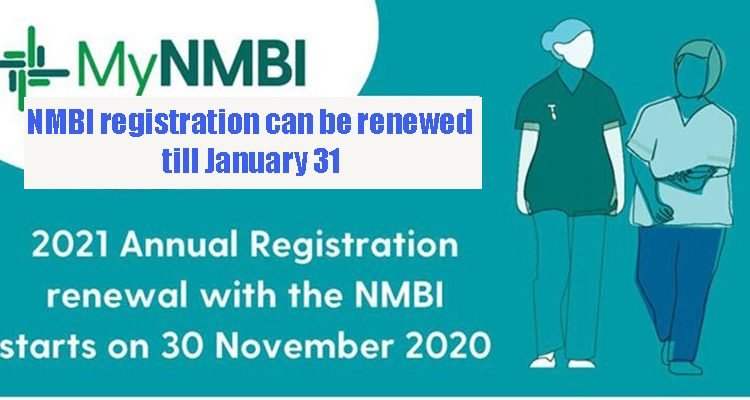 MyNMBI

NMBI registration can be renewed till January 31

2021 Annual Registration renewal with the NMBI starts on 30 November 2020